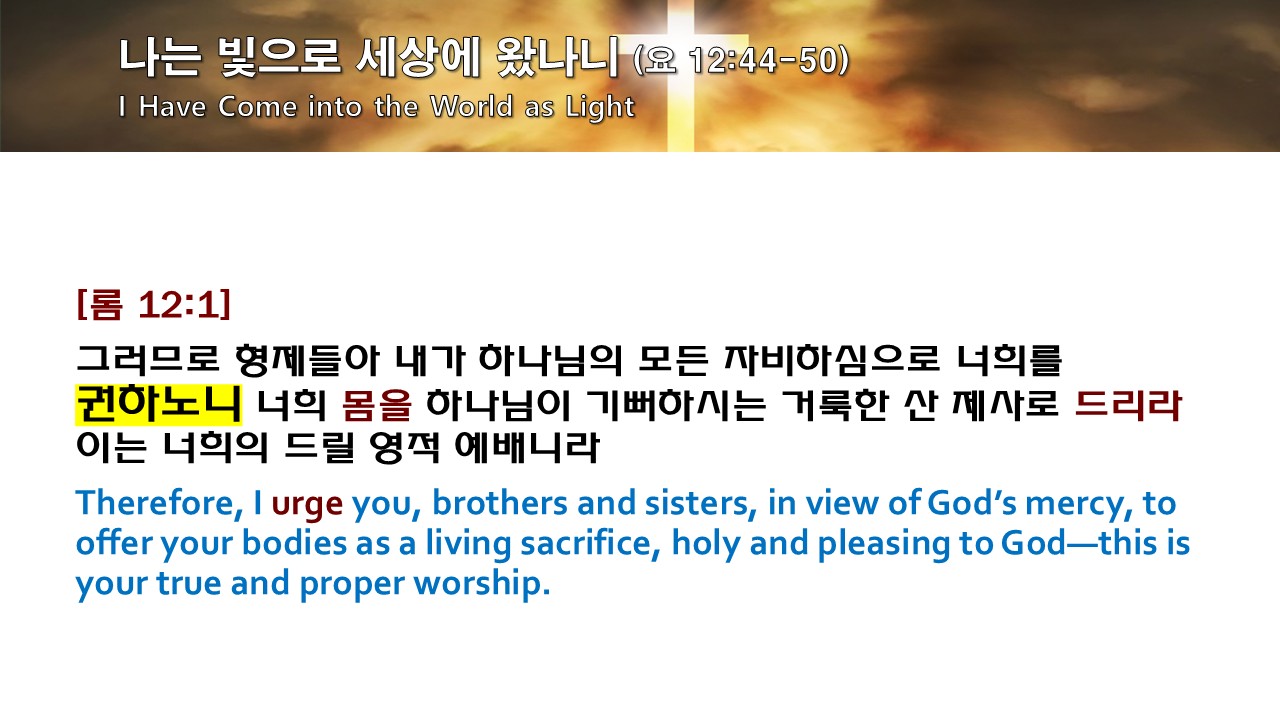 나는 빛으로 세상에 왔나니 (요 12:44-50)
I Have Come into the World as Light

[롬 12:1]
그러므로 형제들아 내가 하나님의 모든 자비하심으로 너희를 권하노니 너희 몸을 하나님이 기뻐하시는 거룩한 산 제사로 드리라 이는 너희의 드릴 영적 예배니라

Therefore, I urge you, brothers and sisters, in view of God's mercy, to offer your bodies as a living sacrifice, holy and pleasing to God—this is your true and proper worship.